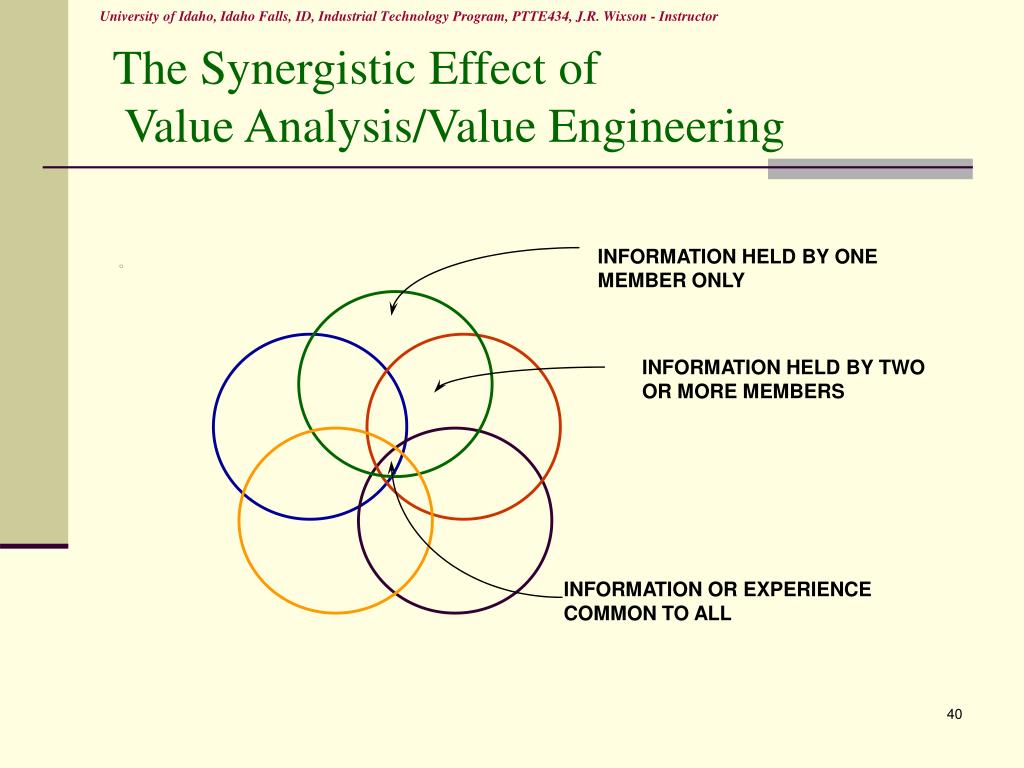 University of Idaho, Idaho Falls, ID, Industrial Technology Program, PTTE434, J.R. Wixson - Instructor

The Synergistic Effect of Value Analysis/Value Engineering

INFORMATION HELD BY ONE MEMBER ONLY

INFORMATION HELD BY TWO OR MORE MEMBERS

INFORMATION OR EXPERIENCE COMMON TO ALL

40